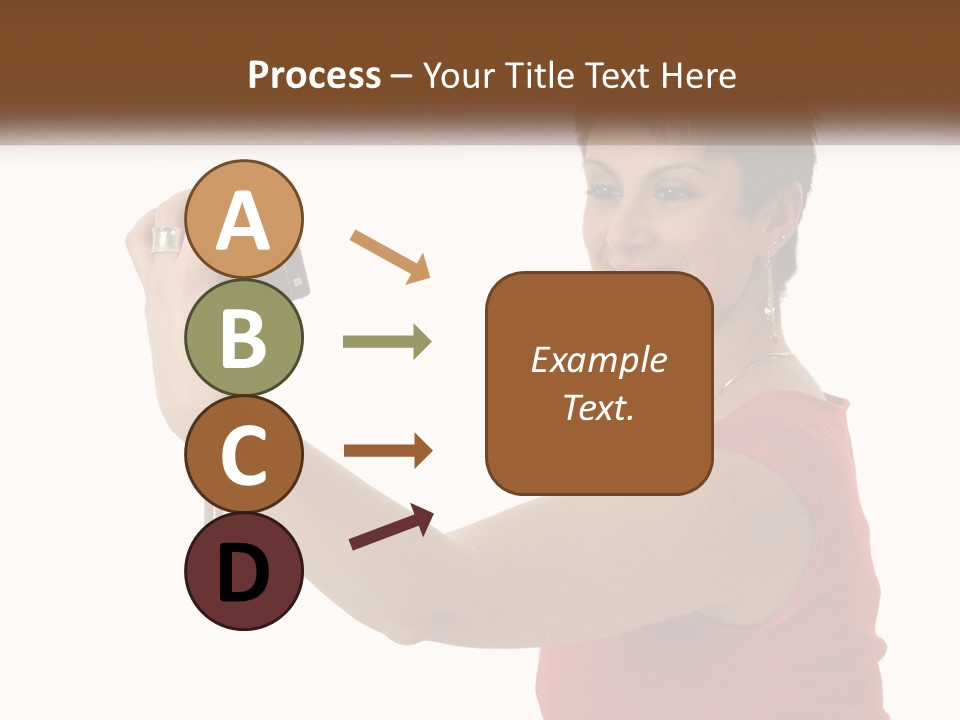 Process – Your Title Text Here

A

B

C

D

Example Text.